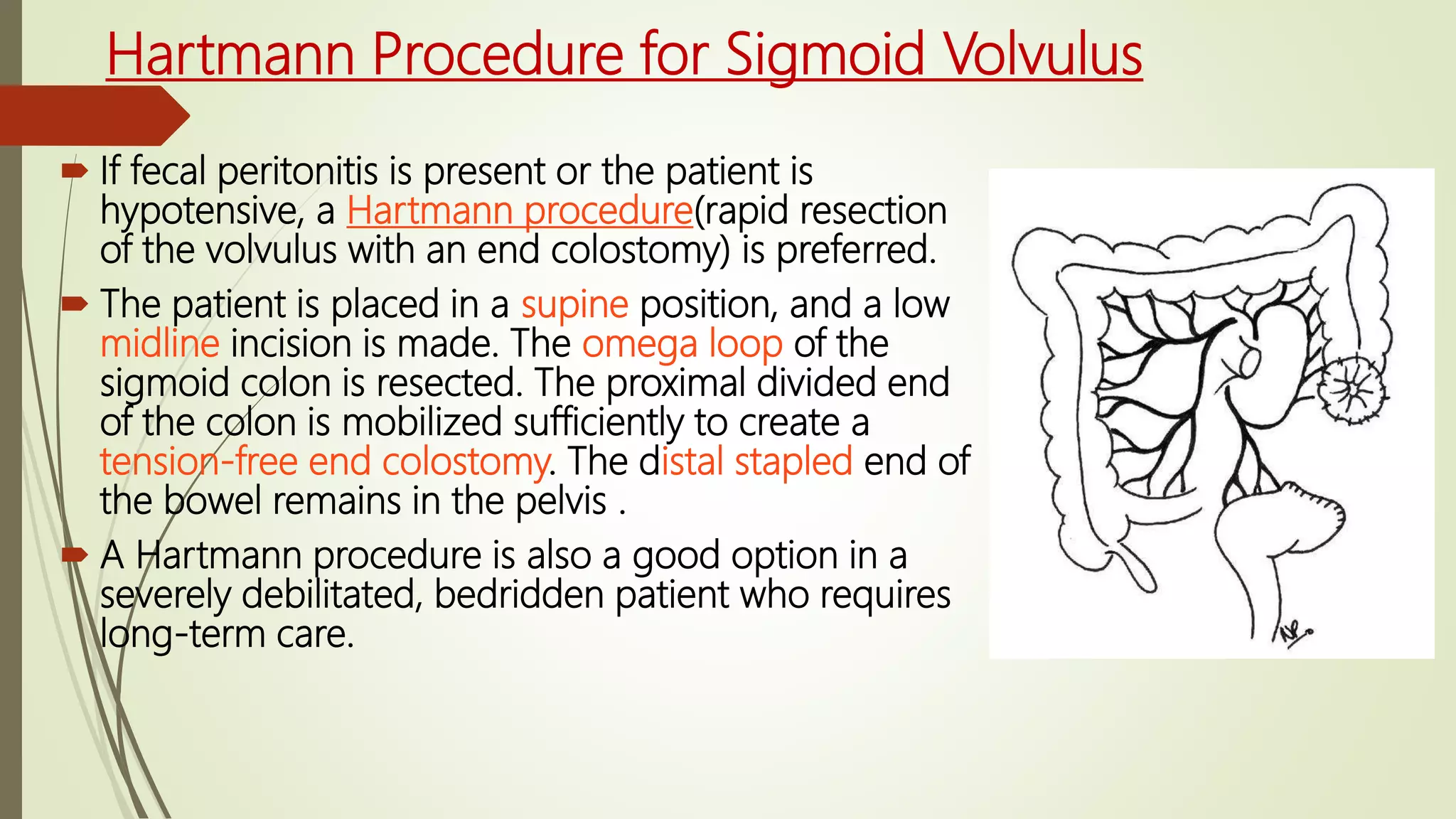 Hartmann Procedure for Sigmoid Volvulus

If fecal peritonitis is present or the patient is hypotensive, a Hartmann procedure(rapid resection of the volvulus with an end colostomy) is preferred.

The patient is placed in a supine position, and a low midline incision is made. The omega loop of the sigmoid colon is resected. The proximal divided end of the colon is mobilized sufficiently to create a tension-free end colostomy. The distal stapled end of the bowel remains in the pelvis .

A Hartmann procedure is also a good option in a severely debilitated, bedridden patient who requires long-term care.